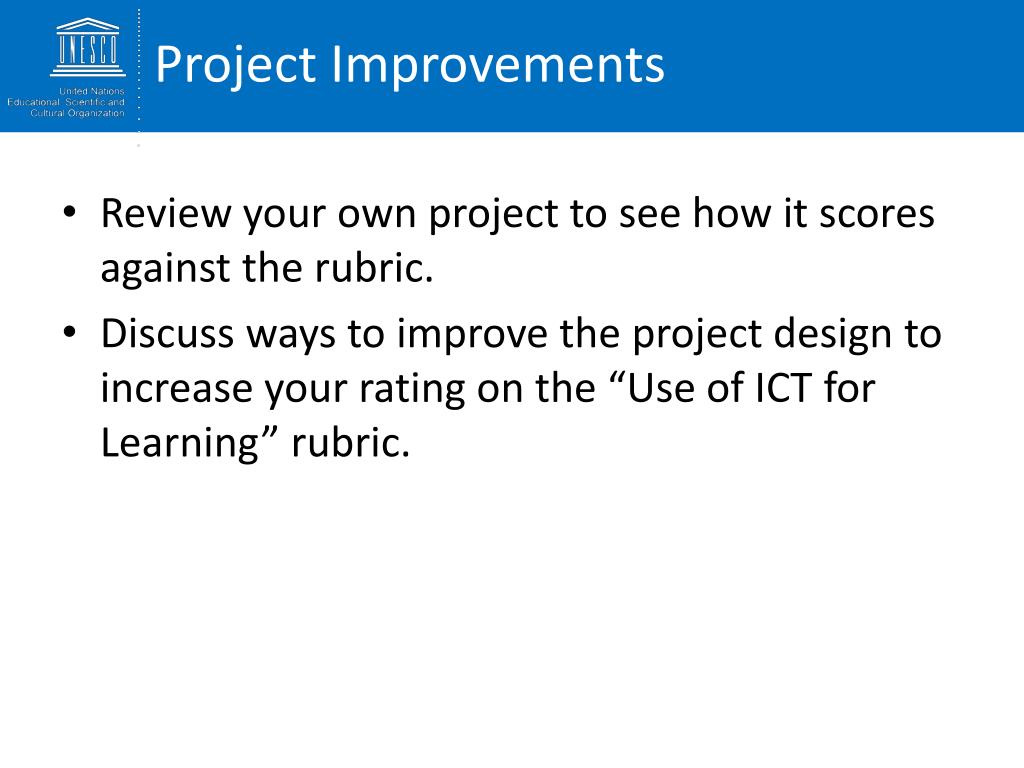 UNESCO

United Nations
Educational, Scientific and
Cultural Organization

Project Improvements

• Review your own project to see how it scores against the rubric.

• Discuss ways to improve the project design to increase your rating on the “Use of ICT for Learning” rubric.